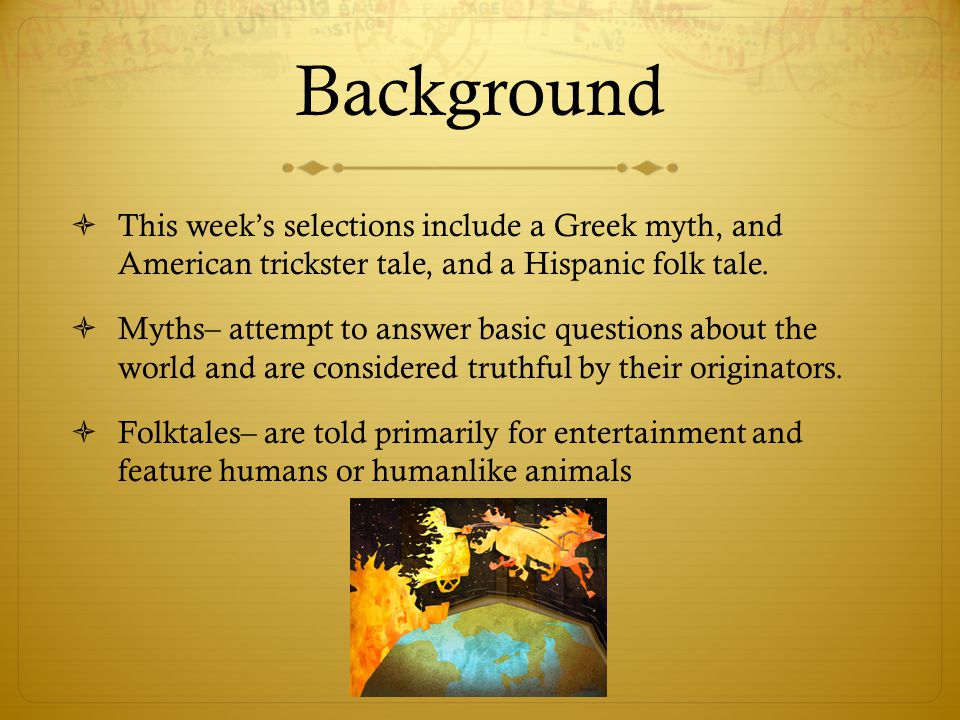 Background

This week's selections include a Greek myth, and American trickster tale, and a Hispanic folk tale.

Myths– attempt to answer basic questions about the world and are considered truthful by their originators.

Folktales– are told primarily for entertainment and feature humans or humanlike animals